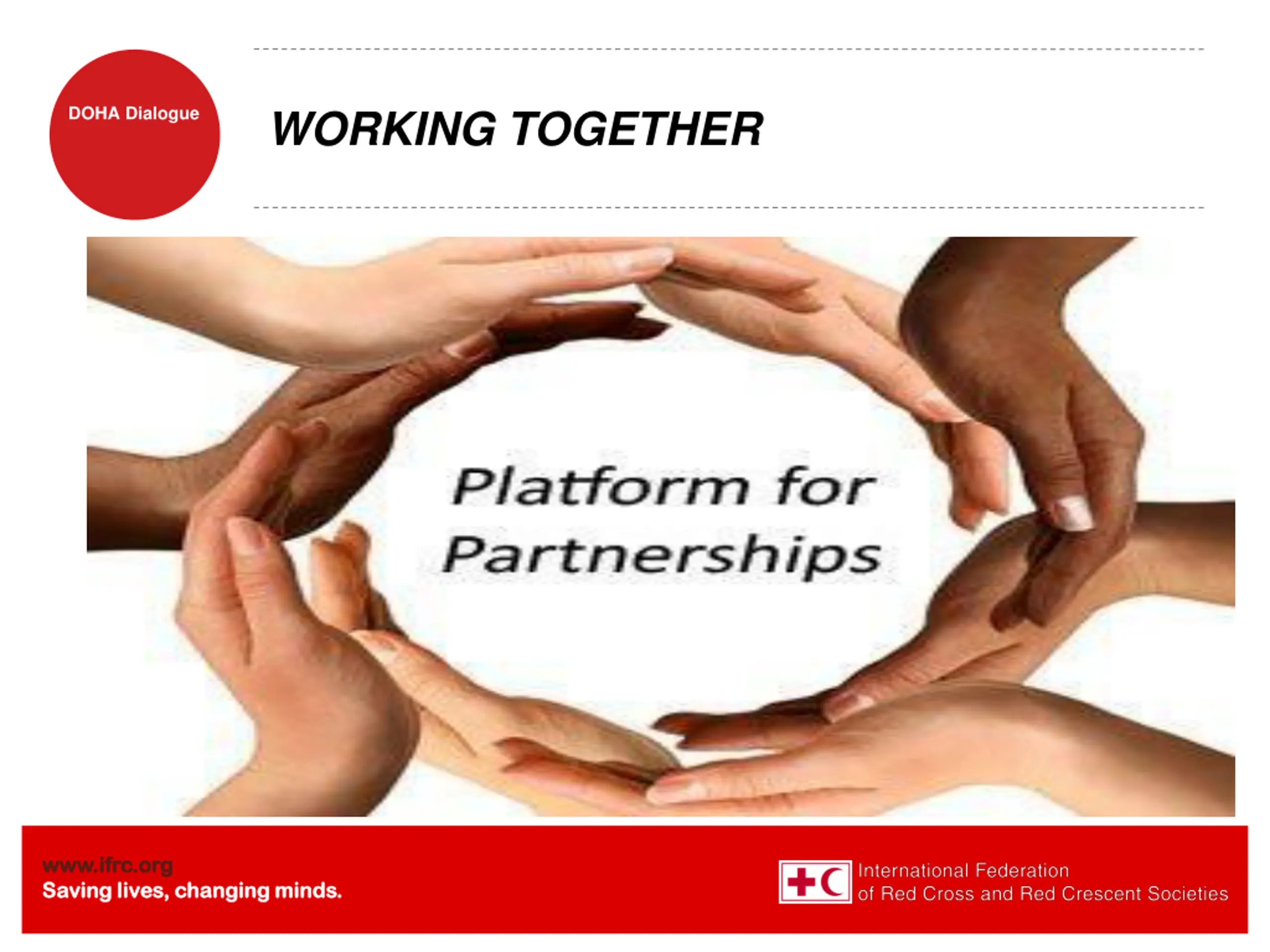 DOHA Dialogue

WORKING TOGETHER

Platform for Partnerships

www.ifrc.org
Saving lives, changing minds.

International Federation of Red Cross and Red Crescent Societies